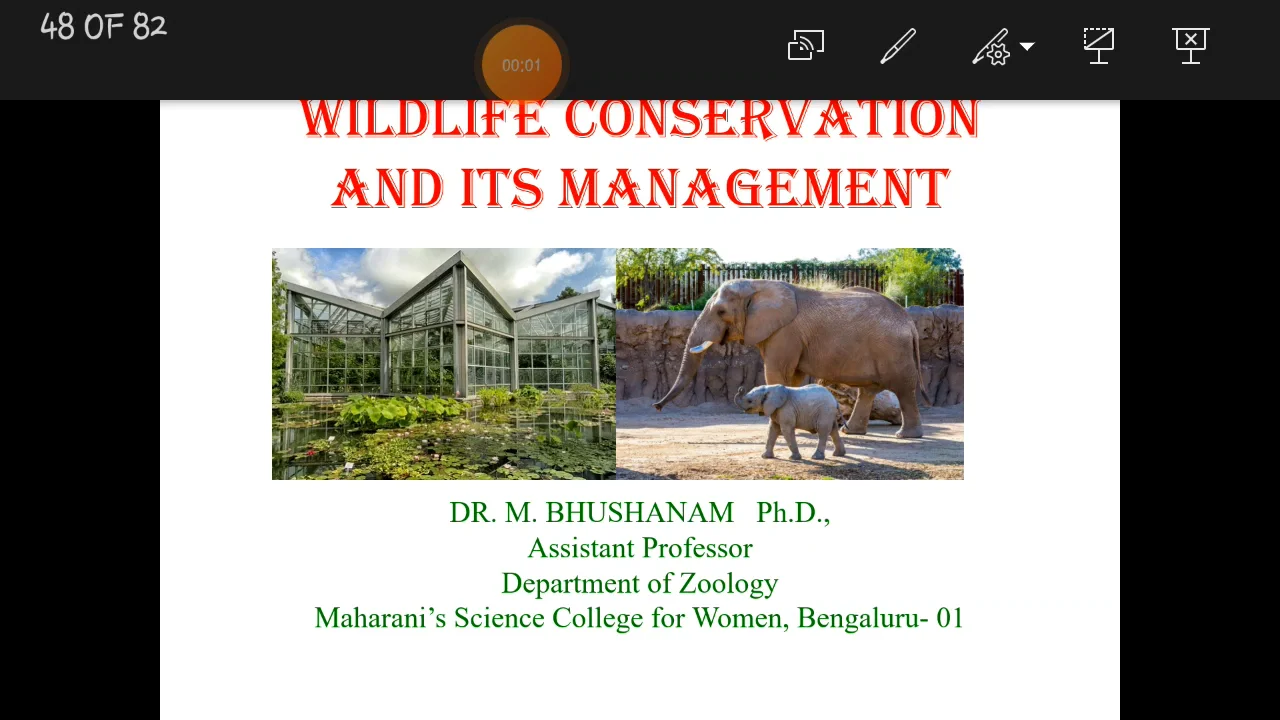 48 OF 82

00:01

WILDLIFE CONSERVATION AND ITS MANAGEMENT

DR. M. BHUSHANAM Ph.D.,
Assistant Professor
Department of Zoology
Maharani's Science College for Women, Bengaluru- 01